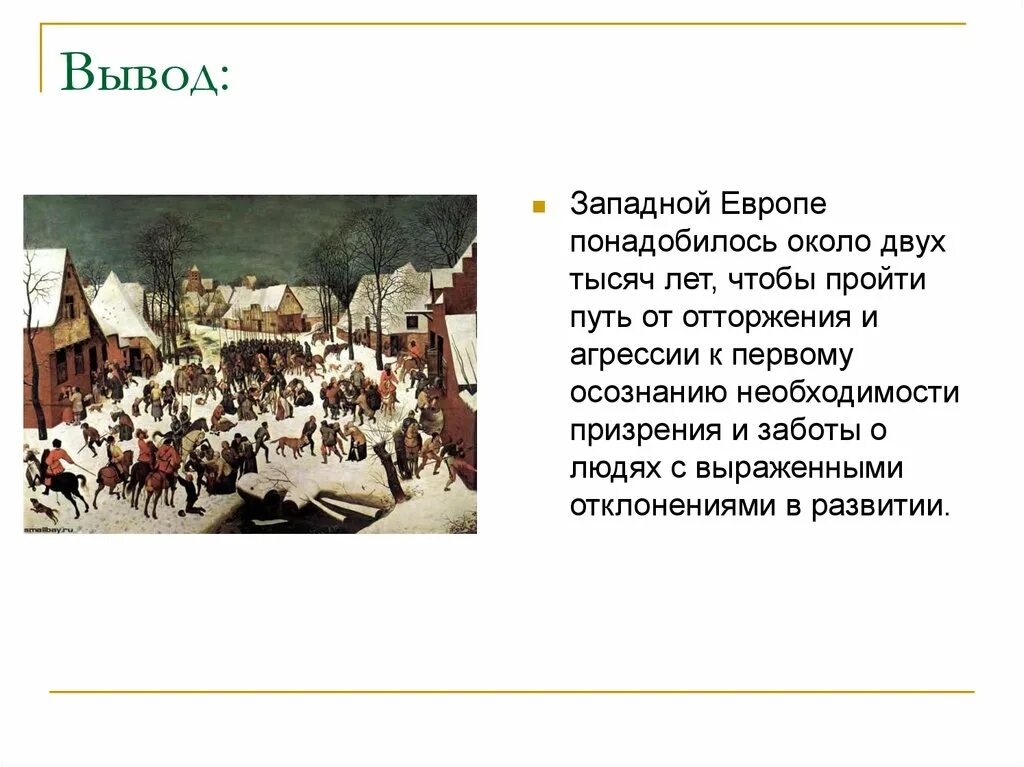 Вывод:

smallbay.ru

Западной Европе понадобилось около двух тысяч лет, чтобы пройти путь от отторжения и агрессии к первому осознанию необходимости призрения и заботы о людях с выраженными отклонениями в развитии.